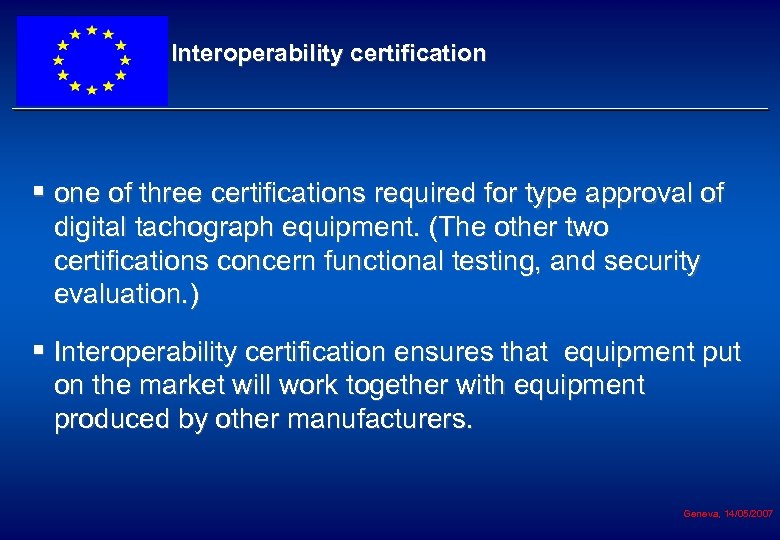 Interoperability certification

▪ one of three certifications required for type approval of digital tachograph equipment. (The other two certifications concern functional testing, and security evaluation.)

▪ Interoperability certification ensures that equipment put on the market will work together with equipment produced by other manufacturers.

Geneva, 14/05/2007